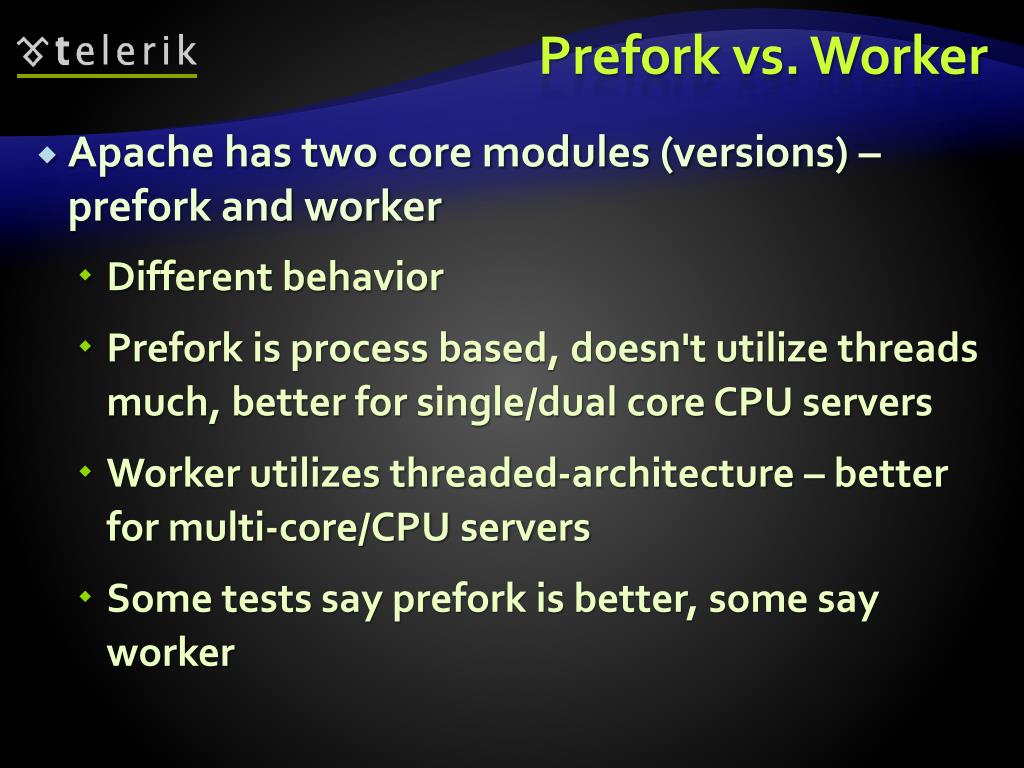 telerik

Prefork vs. Worker

Apache has two core modules (versions) – prefork and worker

Different behavior

Prefork is process based, doesn't utilize threads much, better for single/dual core CPU servers

Worker utilizes threaded-architecture – better for multi-core/CPU servers

Some tests say prefork is better, some say worker